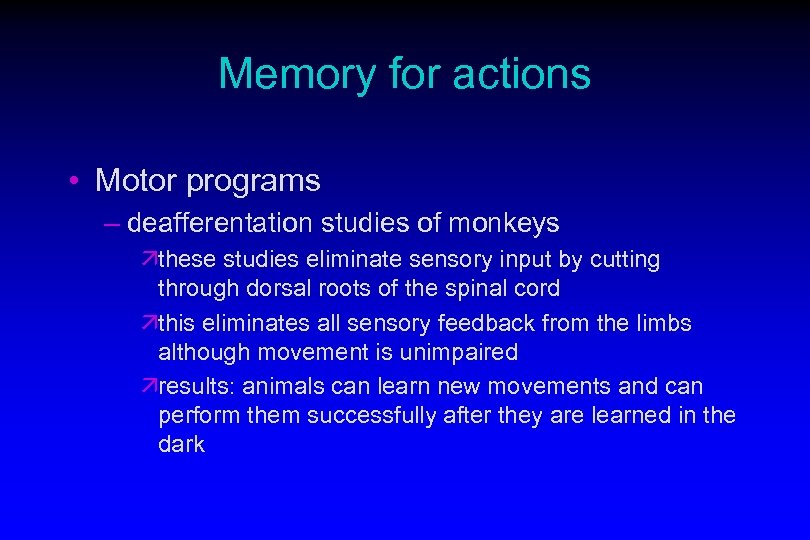 Memory for actions

• Motor programs

– deafferentation studies of monkeys

↗these studies eliminate sensory input by cutting through dorsal roots of the spinal cord

↗this eliminates all sensory feedback from the limbs although movement is unimpaired

↗results: animals can learn new movements and can perform them successfully after they are learned in the dark